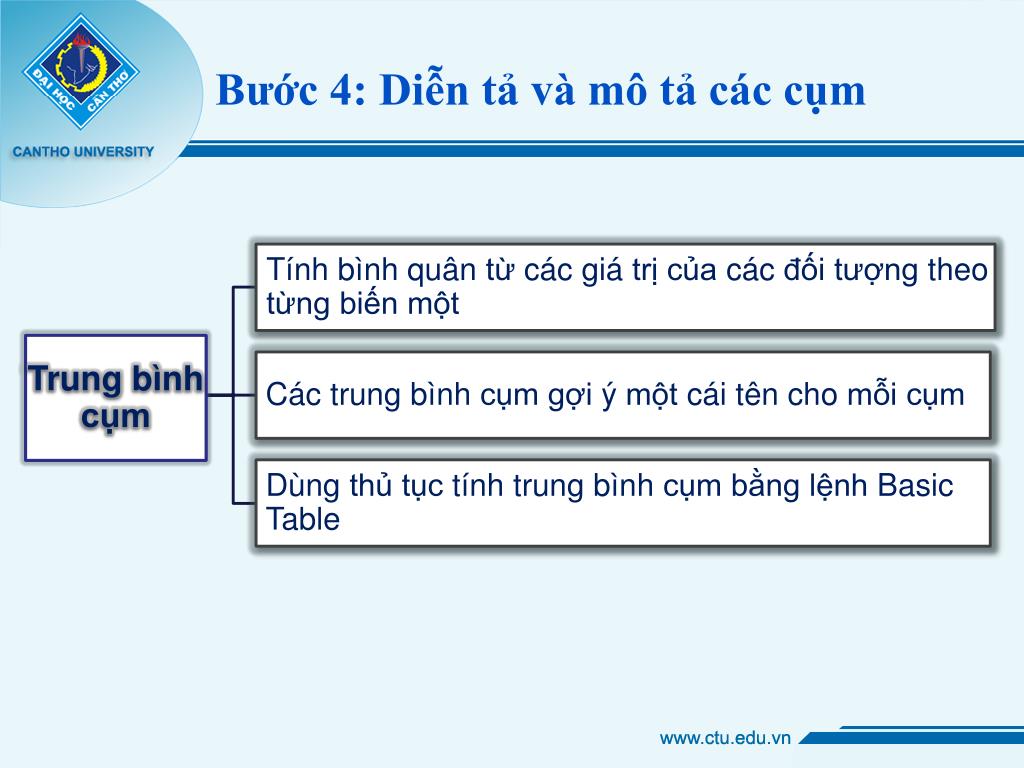 ĐẠI HỌC CẦN THƠ

CANTHO UNIVERSITY

Bước 4: Diễn tả và mô tả các cụm

Trung bình cụm

Tính bình quân từ các giá trị của các đối tượng theo từng biến một

Các trung bình cụm gợi ý một cái tên cho mỗi cụm

Dùng thủ tục tính trung bình cụm bằng lệnh Basic Table

www.ctu.edu.vn